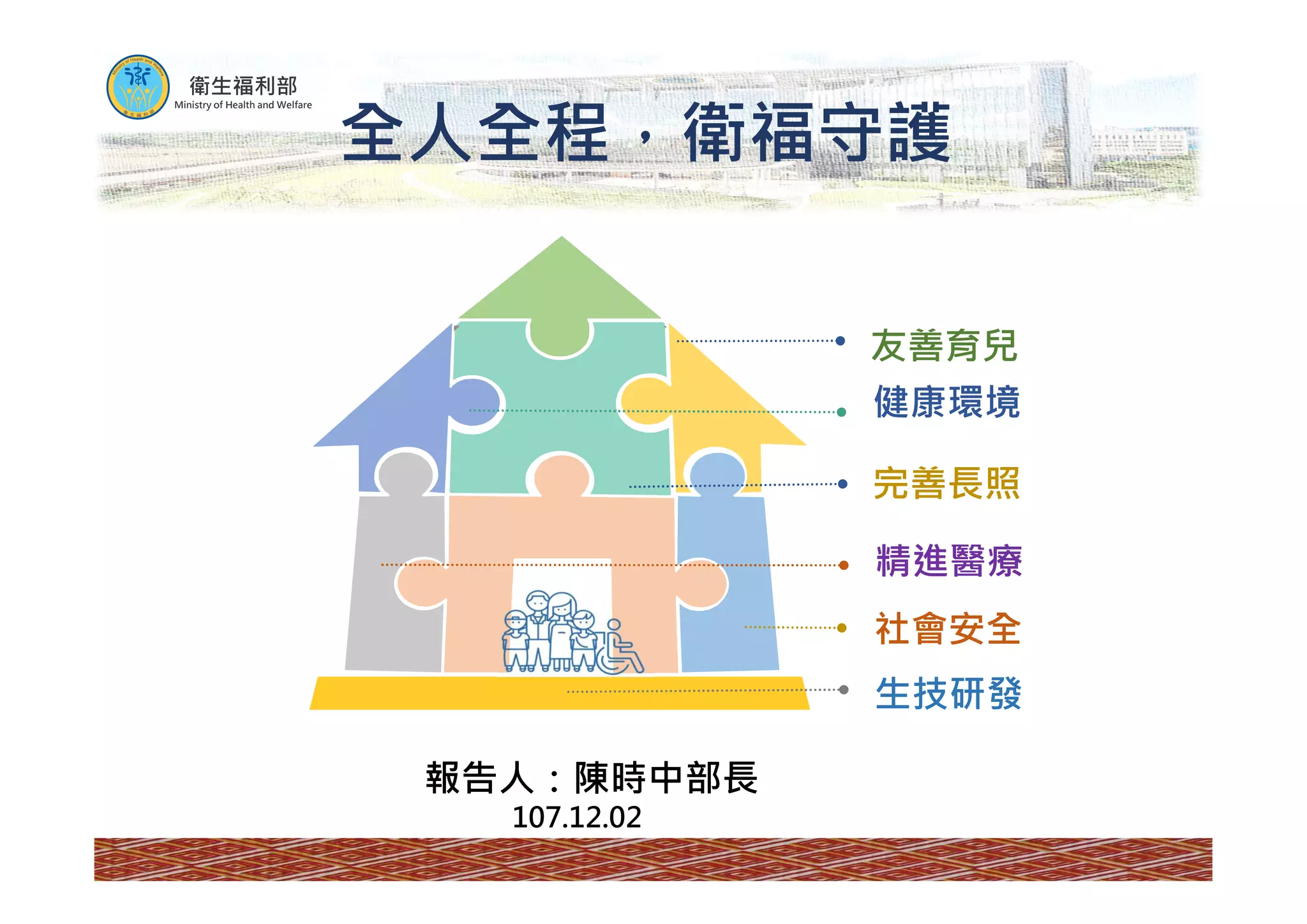 衛生福利部
Ministry of Health and Welfare

全人全程，衛福守護

友善育兒
健康環境
完善長照
精進醫療
社會安全
生技研發

報告人：陳時中部長
107.12.02